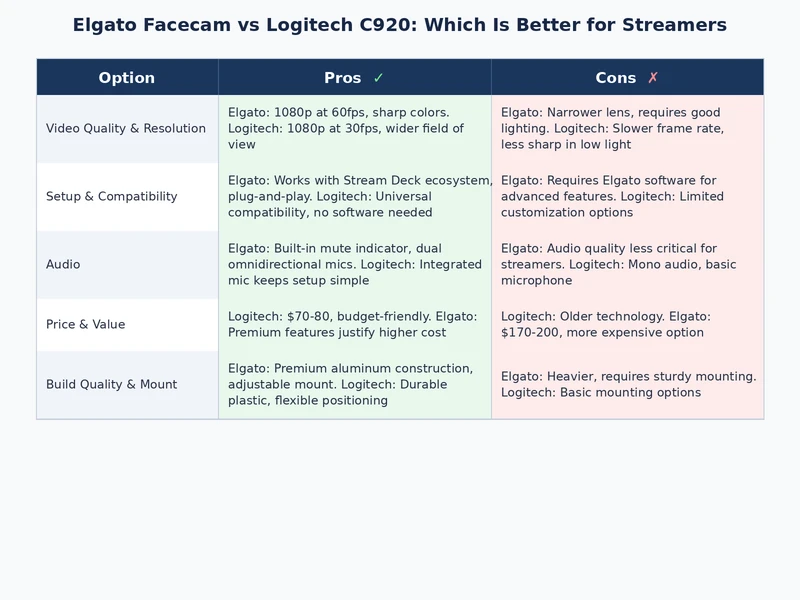 Elgato Facecam vs Logitech C920: Which Is Better for Streamers

| Option | Pros ✓ | Cons ✗ |
|---|---|---|
| Video Quality & Resolution | Elgato: 1080p at 60fps, sharp colors. Logitech: 1080p at 30fps, wider field of view | Elgato: Narrower lens, requires good lighting. Logitech: Slower frame rate, less sharp in low light |
| Setup & Compatibility | Elgato: Works with Stream Deck ecosystem, plug-and-play. Logitech: Universal compatibility, no software needed | Elgato: Requires Elgato software for advanced features. Logitech: Limited customization options |
| Audio | Elgato: Built-in mute indicator, dual omnidirectional mics. Logitech: Integrated mic keeps setup simple | Elgato: Audio quality less critical for streamers. Logitech: Mono audio, basic microphone |
| Price & Value | Logitech: $70-80, budget-friendly. Elgato: Premium features justify higher cost | Logitech: Older technology. Elgato: $170-200, more expensive option |
| Build Quality & Mount | Elgato: Premium aluminum construction, adjustable mount. Logitech: Durable plastic, flexible positioning | Elgato: Heavier, requires sturdy mounting. Logitech: Basic mounting options |